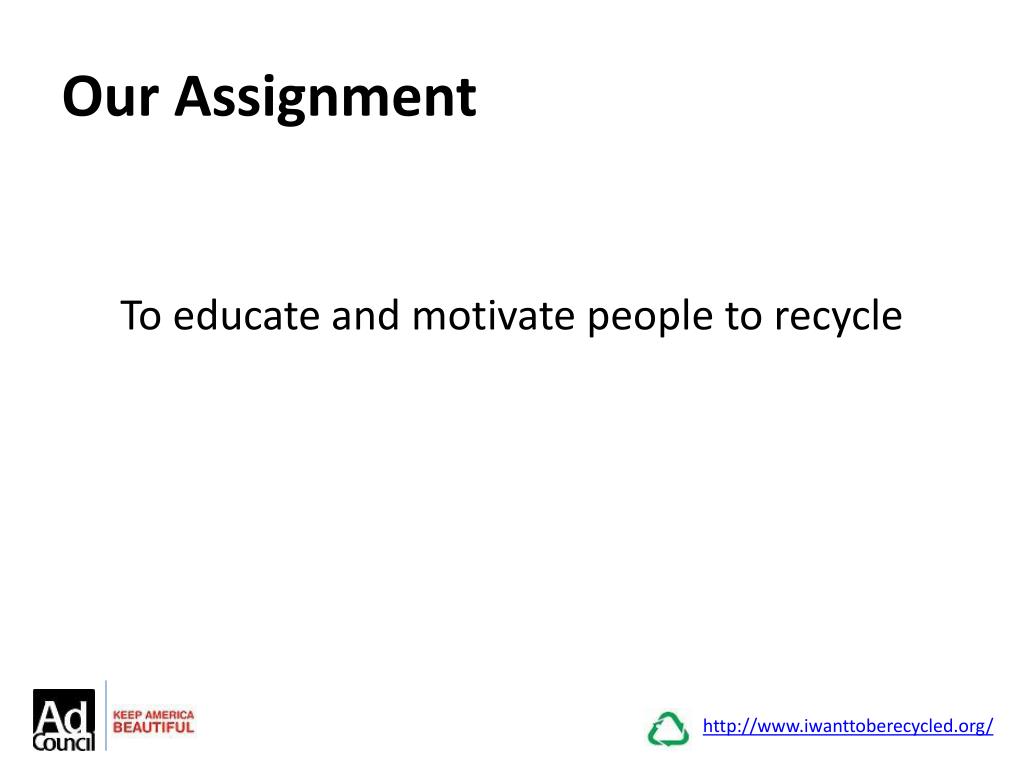 Our Assignment

To educate and motivate people to recycle

Ad Council

KEEP AMERICA BEAUTIFUL

http://www.iwanttoberecycled.org/